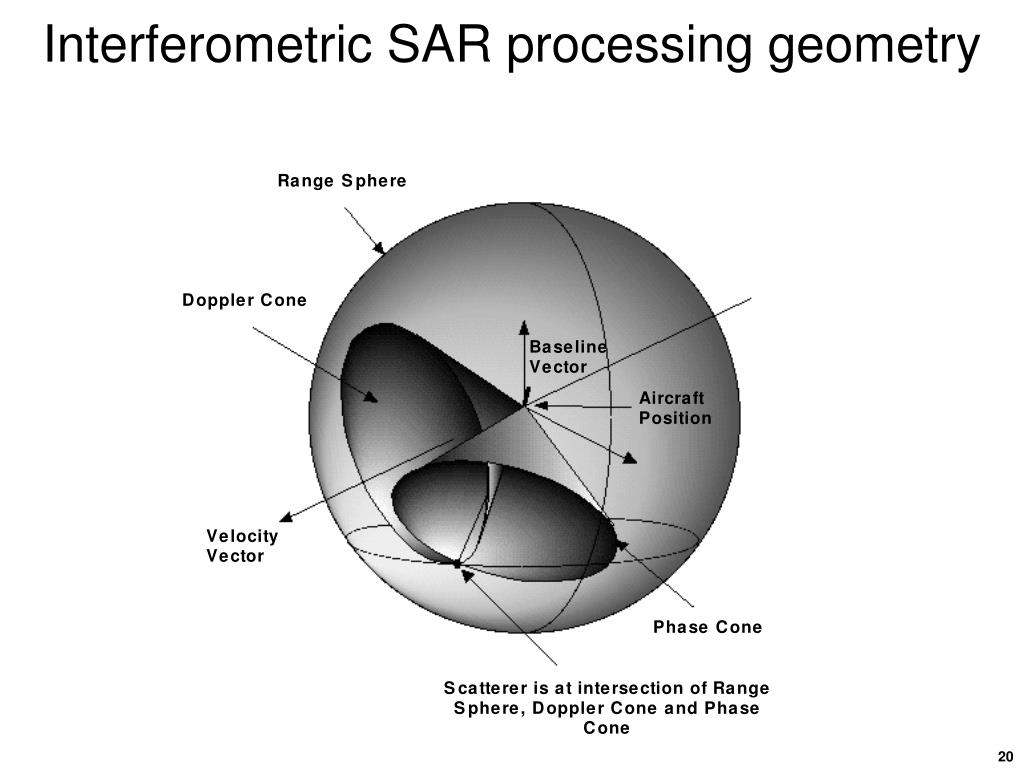 Interferometric SAR processing geometry

Range Sphere

Doppler Cone

Baseline Vector

Aircraft Position

Velocity Vector

Phase Cone

Scatterer is at intersection of Range Sphere, Doppler Cone and Phase Cone

20